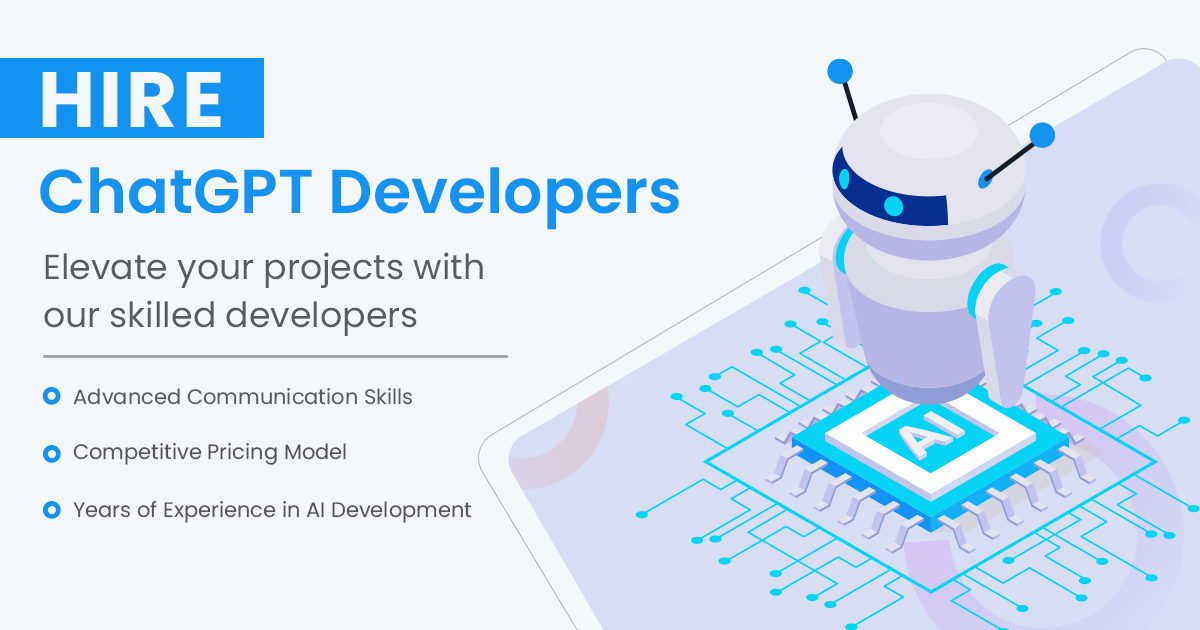 HIRE
ChatGPT Developers

Elevate your projects with our skilled developers

Advanced Communication Skills

Competitive Pricing Model

Years of Experience in AI Development

AI